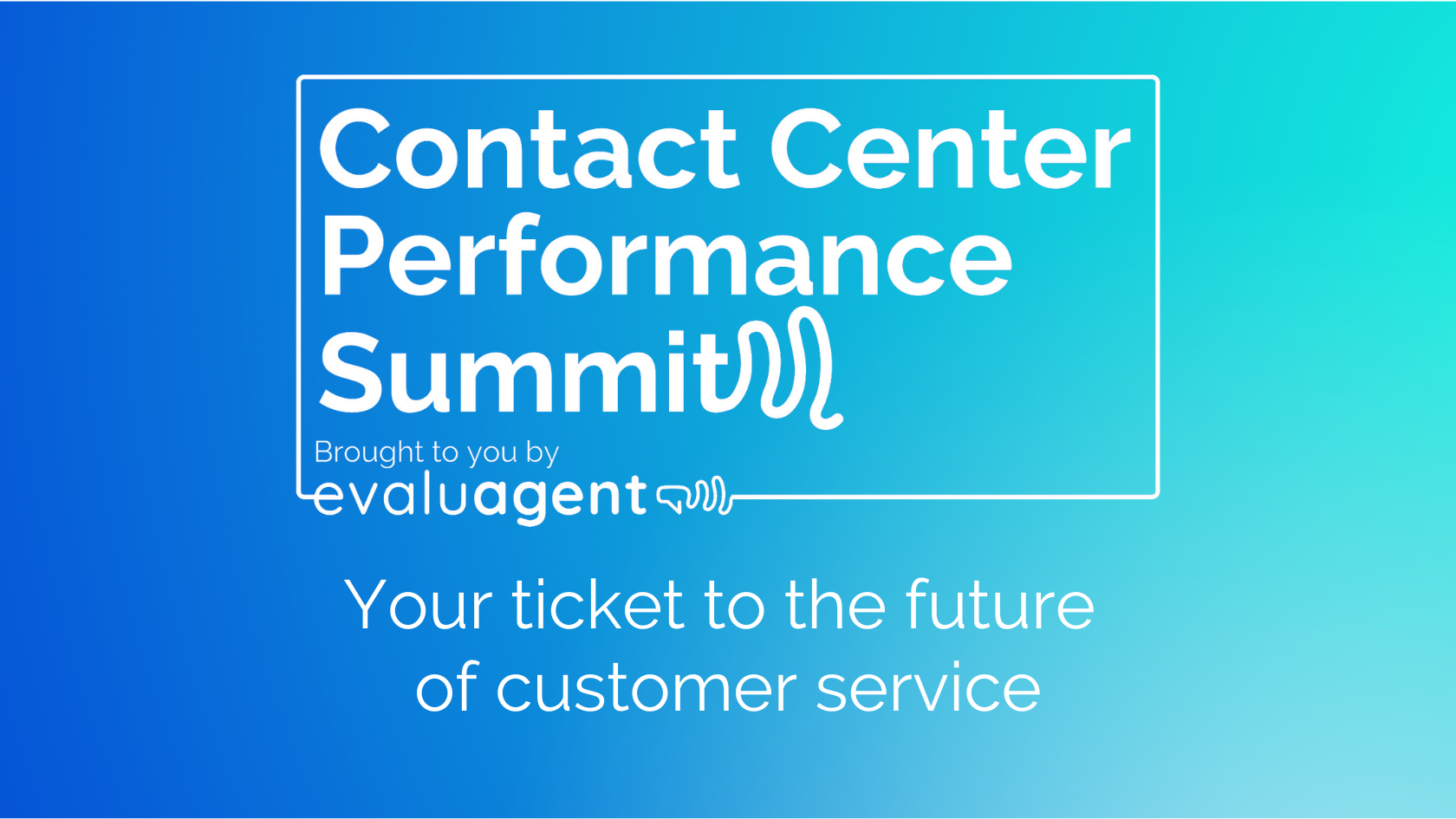 Contact Center Performance Summit

Brought to you by
evaluagent

Your ticket to the future of customer service